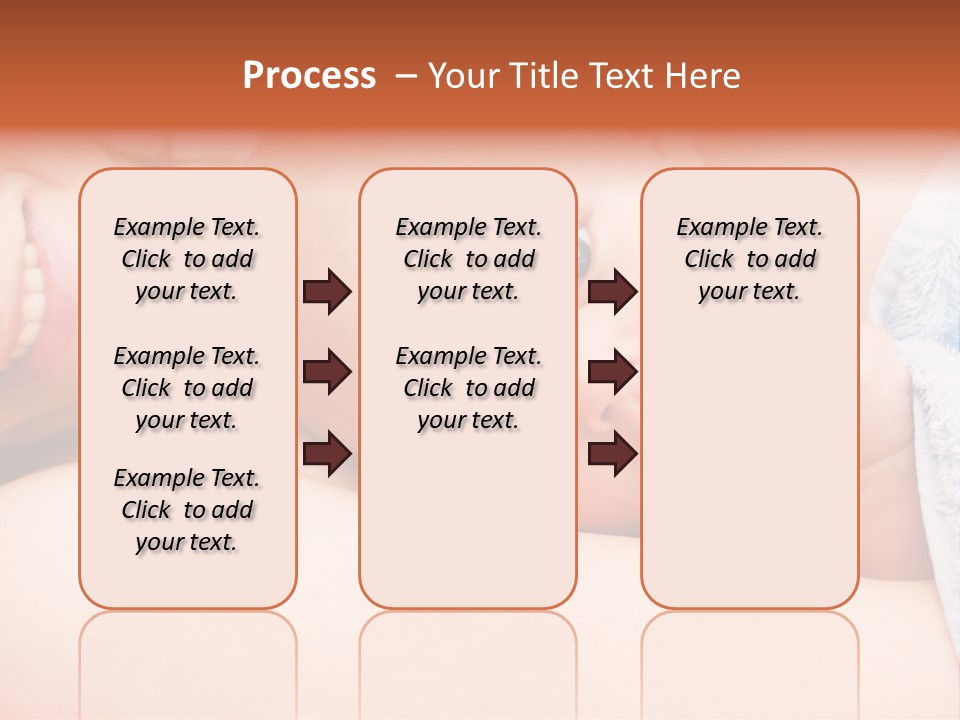 Process – Your Title Text Here

Example Text. Click to add your text.

Example Text. Click to add your text.

Example Text. Click to add your text.

Example Text. Click to add your text.

Example Text. Click to add your text.

Example Text. Click to add your text.